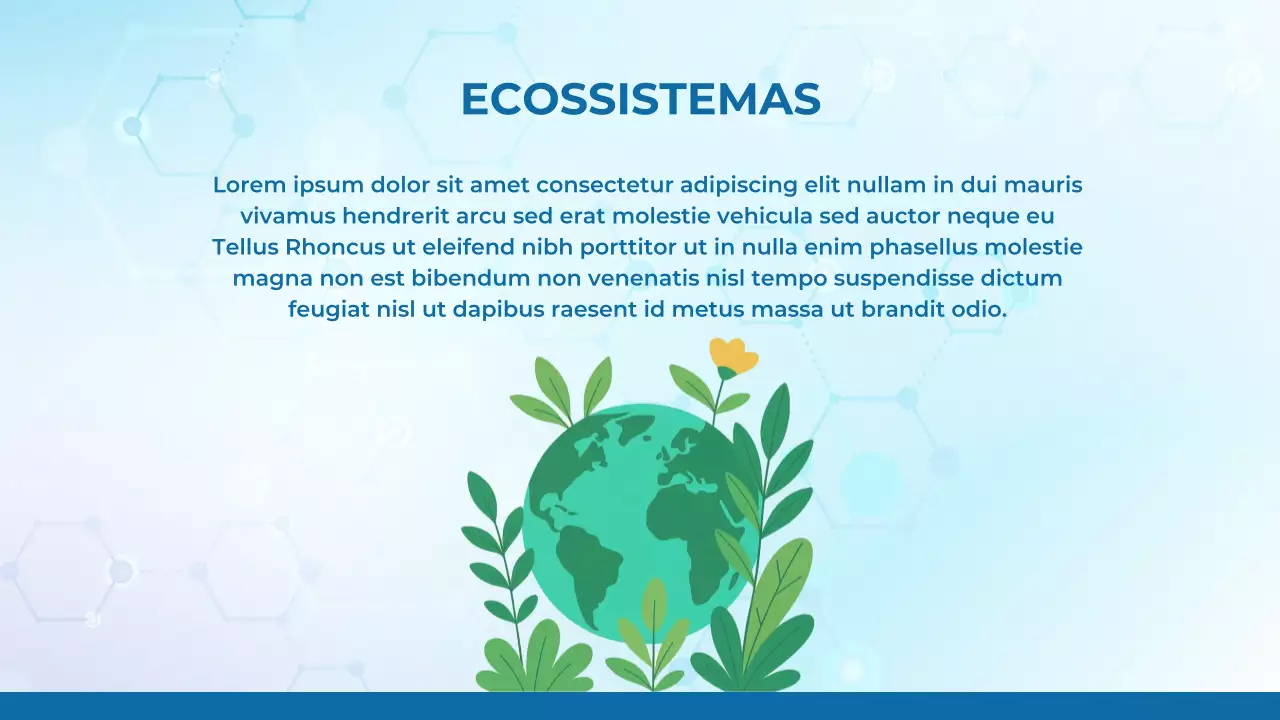 ECOSSISTEMAS

Lorem ipsum dolor sit amet consectetur adipiscing elit nullam in dui mauris vivamus hendrerit arcu sed erat molestie vehicula sed auctor neque eu Tellus Rhoncus ut eleifend nibh porttitor ut in nulla enim phasellus molestie magna non est bibendum non venenatis nisl tempo suspendisse dictum feugiat nisl ut dapibus raesent id metus massa ut brandit odio.